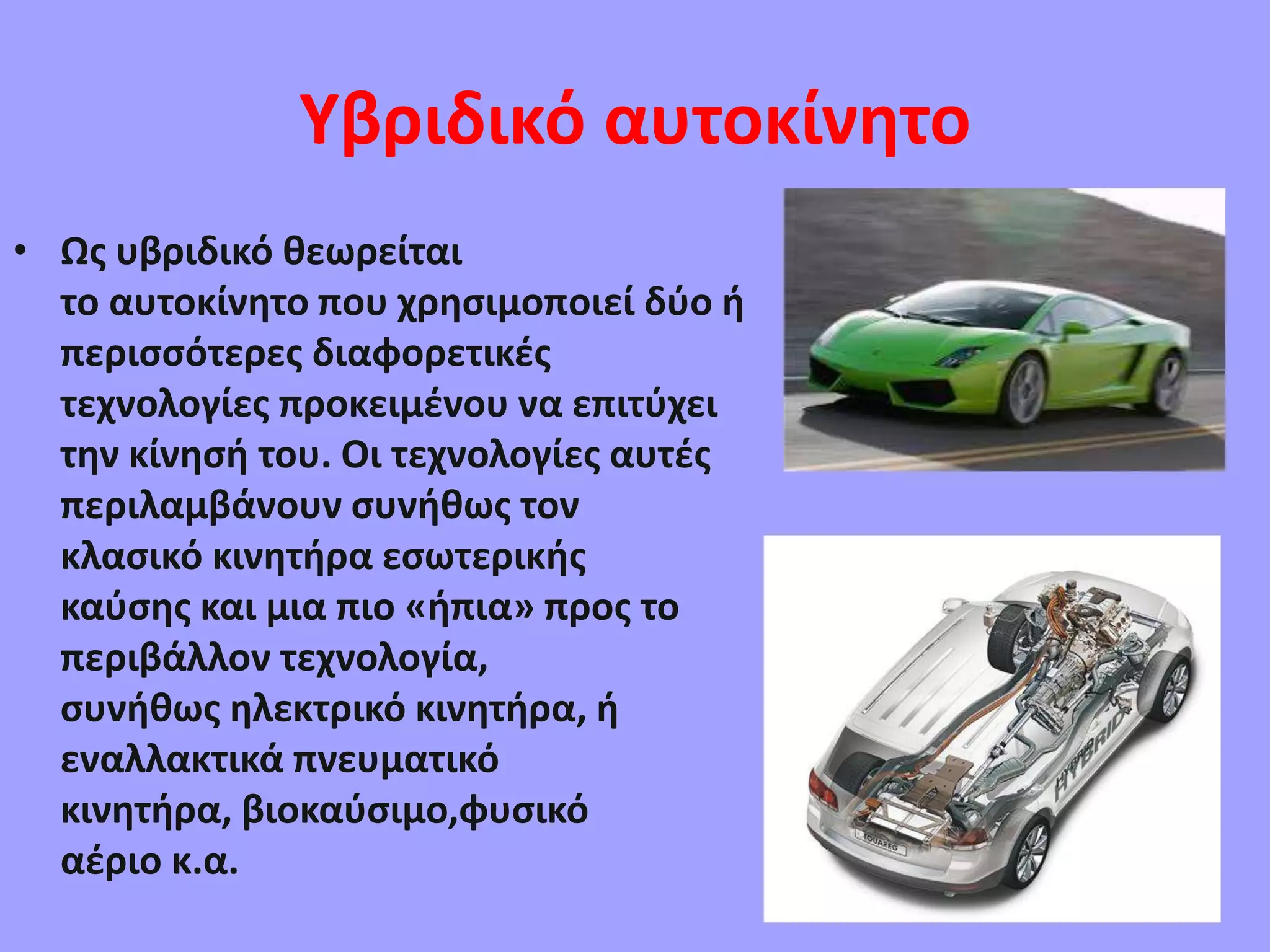 Υβριδικό αυτοκίνητο

• Ως υβριδικό θεωρείται το αυτοκίνητο που χρησιμοποιεί δύο ή περισσότερες διαφορετικές τεχνολογίες προκειμένου να επιτύχει την κίνησή του. Οι τεχνολογίες αυτές περιλαμβάνουν συνήθως τον κλασικό κινητήρα εσωτερικής καύσης και μια πιο «ήπια» προς το περιβάλλον τεχνολογία, συνήθως ηλεκτρικό κινητήρα, ή εναλλακτικά πνευματικό κινητήρα, βιοκαύσιμο,φυσικό αέριο κ.α.

HYBRID
TOUAREG